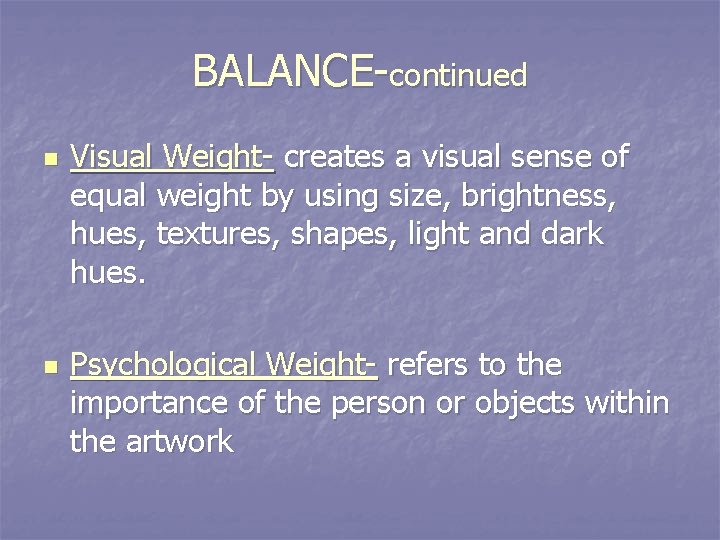 BALANCE-continued

Visual Weight- creates a visual sense of equal weight by using size, brightness, hues, textures, shapes, light and dark hues.

Psychological Weight- refers to the importance of the person or objects within the artwork